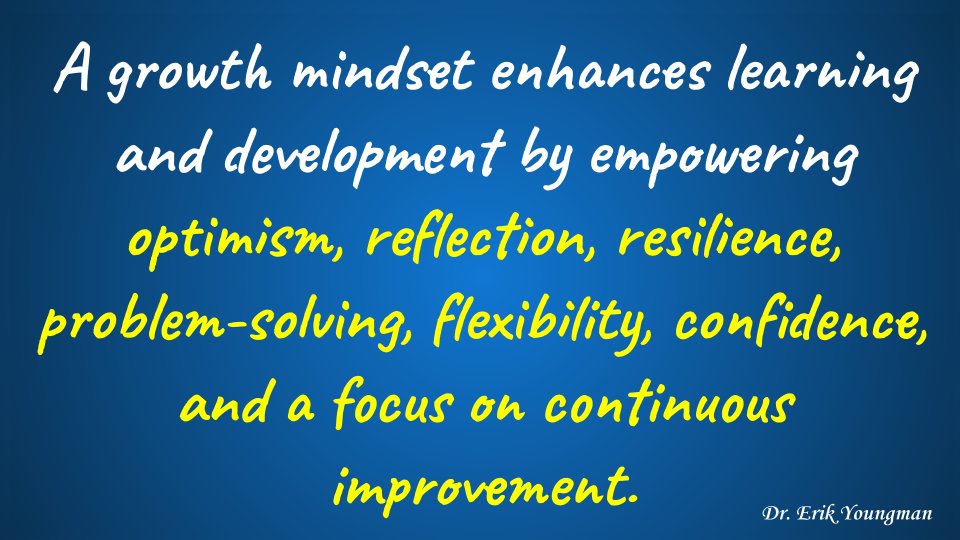 A growth mindset enhances learning and development by empowering optimism, reflection, resilience, problem-solving, flexibility, confidence, and a focus on continuous improvement.

Dr. Erik Youngman